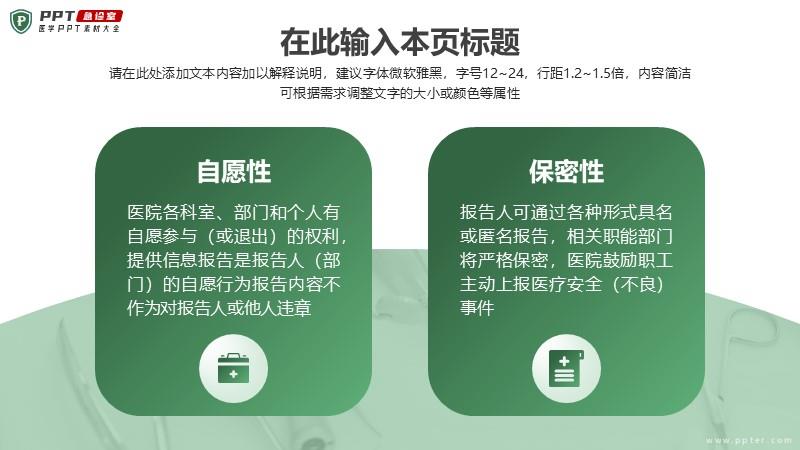 PPT 急诊室
医学PPT素材大全

在此输入本页标题

请在此处添加文本内容加以解释说明，建议字体微软雅黑，字号12~24，行距1.2~1.5倍，内容简洁可根据需求调整文字的大小或颜色等属性

自愿性

医院各科室、部门和个人有自愿参与（或退出）的权利，提供信息报告是报告人（部门）的自愿行为报告内容不作为对报告人或他人违章

保密性

报告人可通过各种形式具名或匿名报告，相关职能部门将严格保密，医院鼓励职工主动上报医疗安全（不良）事件

www.ppter.com